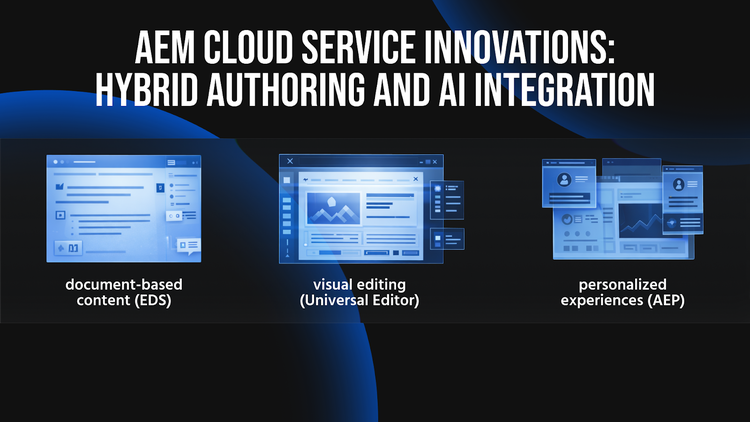 AEM CLOUD SERVICE INNOVATIONS: HYBRID AUTHORING AND AI INTEGRATION

document-based content (EDS)

visual editing (Universal Editor)

personalized experiences (AEP)